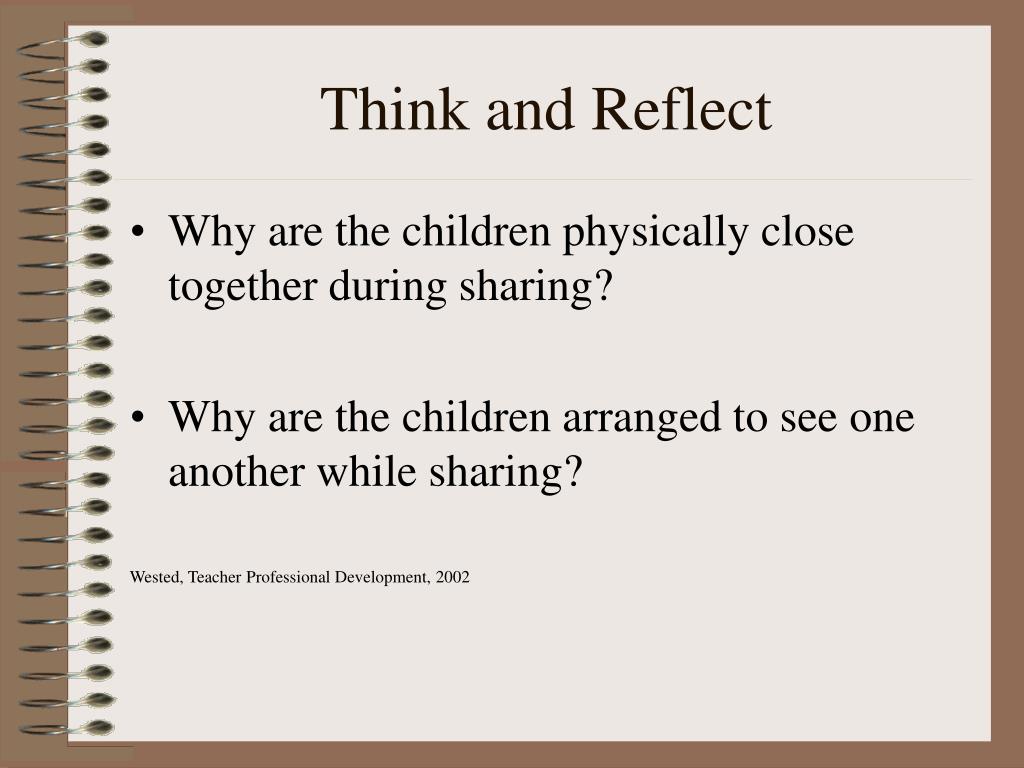 Think and Reflect

• Why are the children physically close together during sharing?

• Why are the children arranged to see one another while sharing?

Wested, Teacher Professional Development, 2002